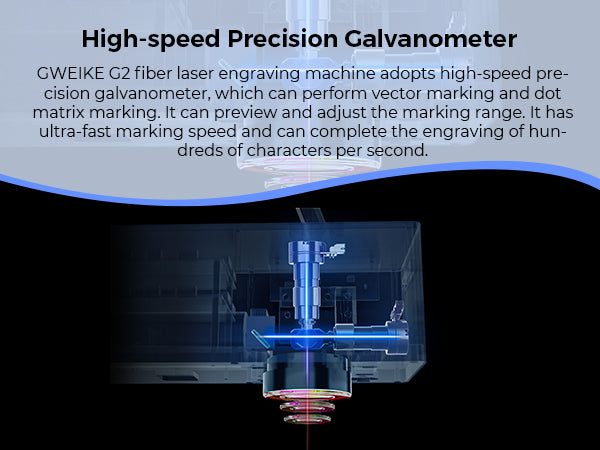 High-speed Precision Galvanometer

GWEIKE G2 fiber laser engraving machine adopts high-speed precision galvanometer, which can perform vector marking and dot matrix marking. It can preview and adjust the marking range. It has ultra-fast marking speed and can complete the engraving of hundreds of characters per second.